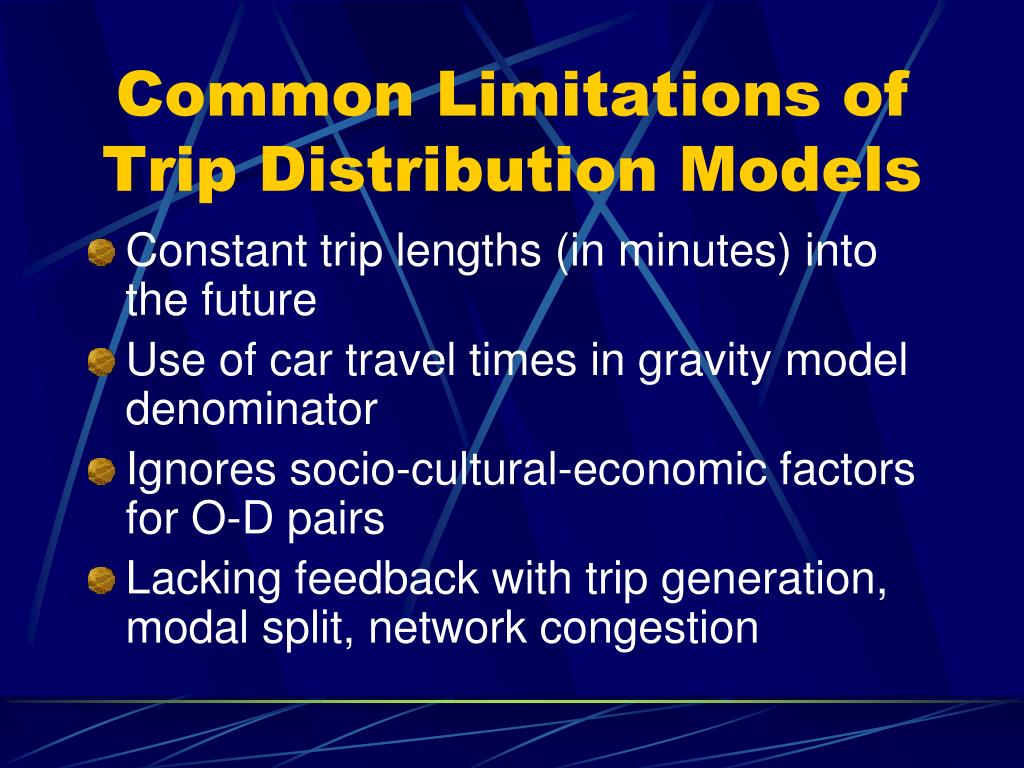 Common Limitations of Trip Distribution Models

Constant trip lengths (in minutes) into the future

Use of car travel times in gravity model denominator

Ignores socio-cultural-economic factors for O-D pairs

Lacking feedback with trip generation, modal split, network congestion